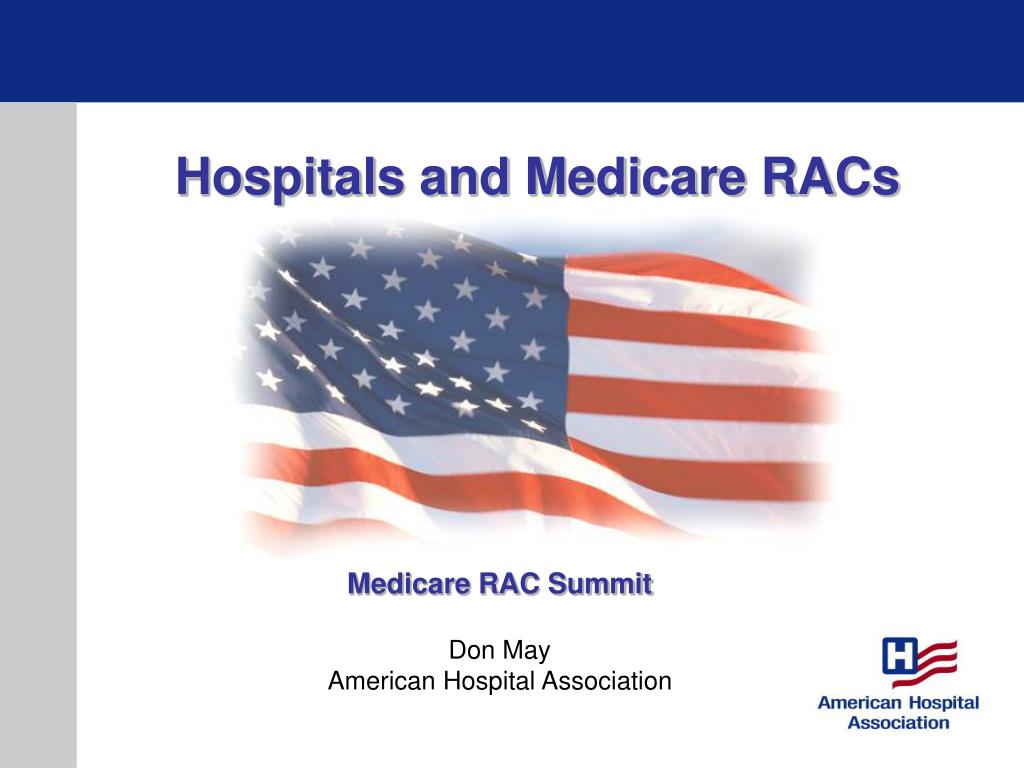 Hospitals and Medicare RACs

Medicare RAC Summit

Don May
American Hospital Association

H

American Hospital Association